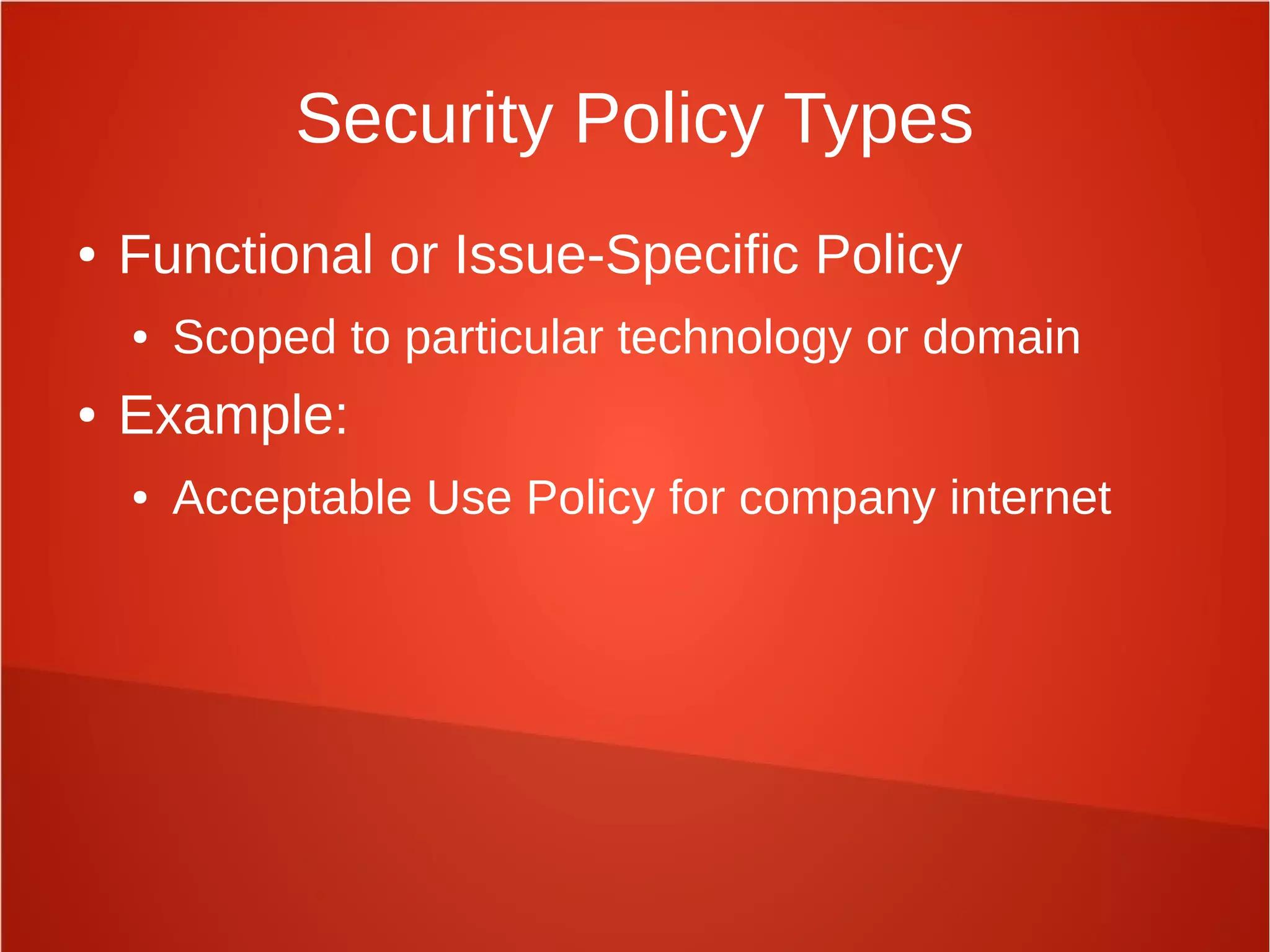 Security Policy Types

• Functional or Issue-Specific Policy
  • Scoped to particular technology or domain
• Example:
  • Acceptable Use Policy for company internet